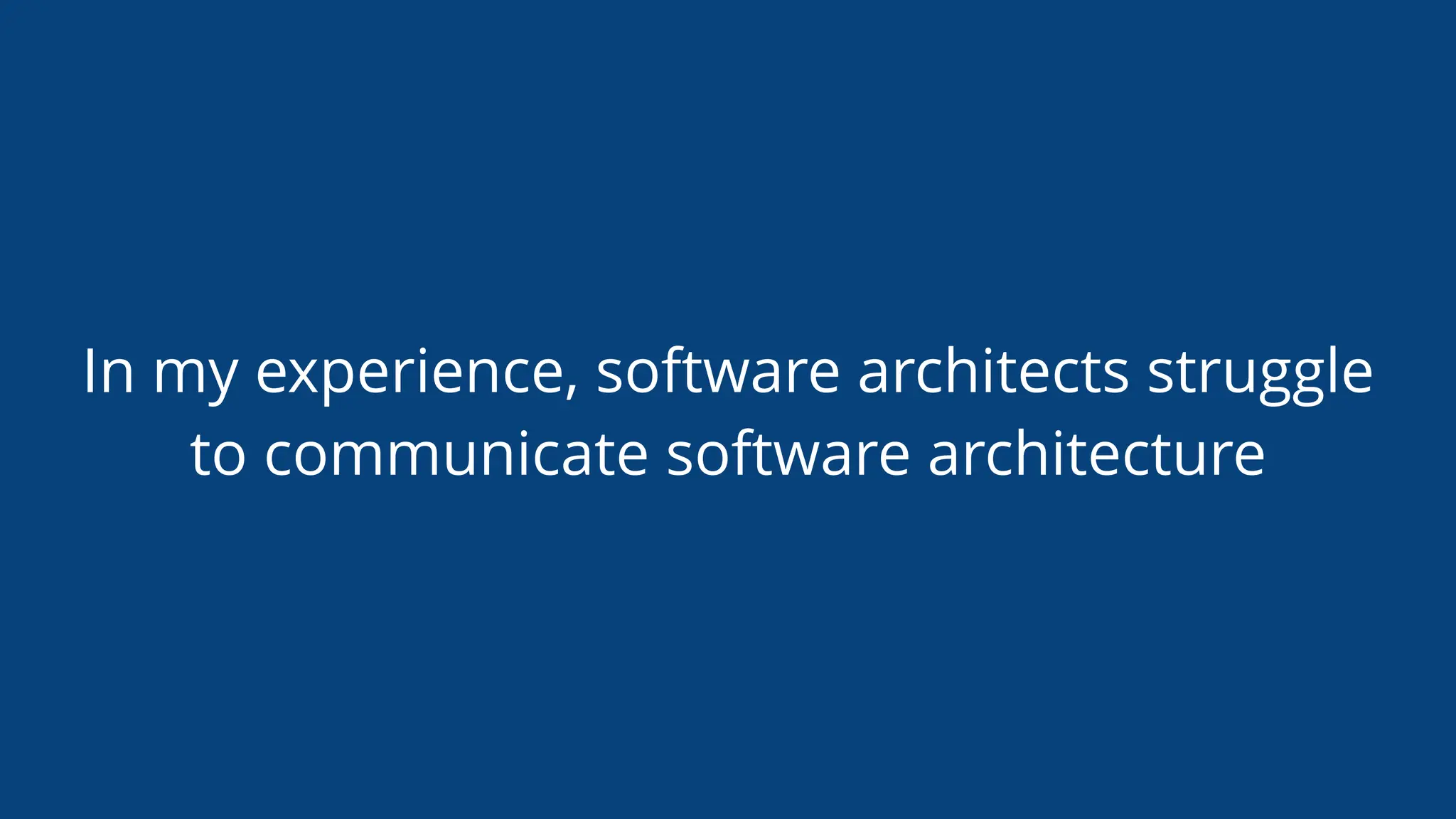 In my experience, software architects struggle to communicate software architecture